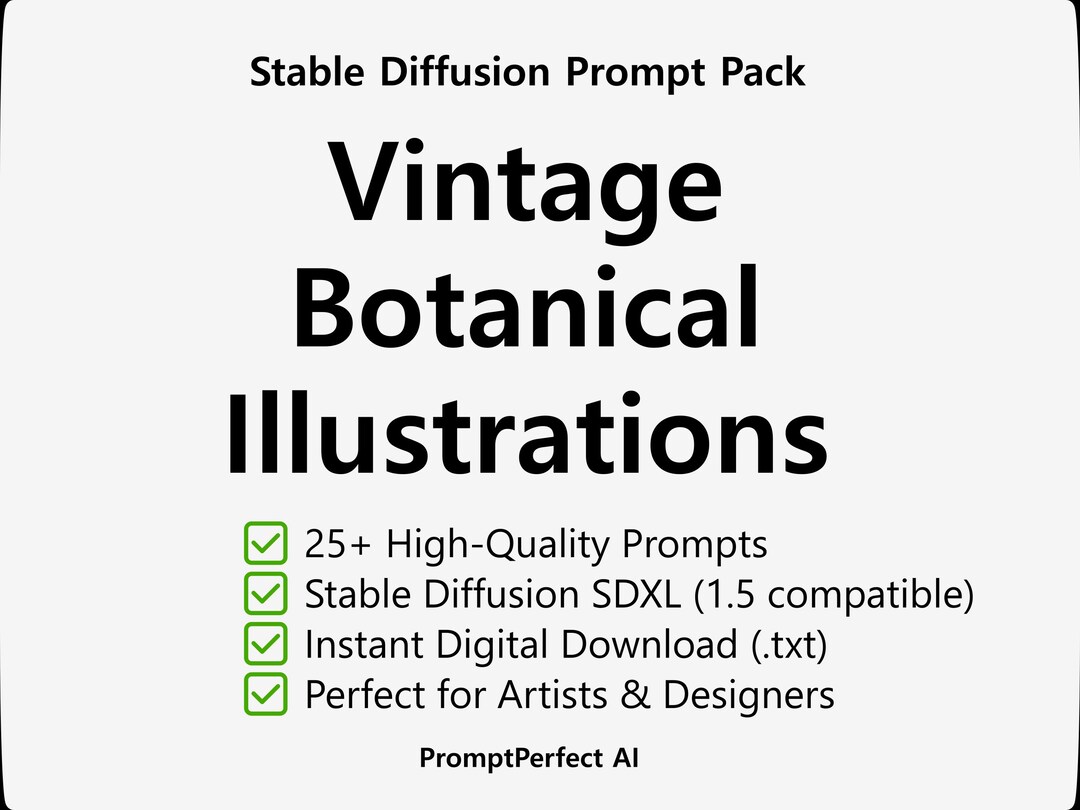 Stable Diffusion Prompt Pack

Vintage Botanical Illustrations

✅ 25+ High-Quality Prompts
✅ Stable Diffusion SDXL (1.5 compatible)
✅ Instant Digital Download (.txt)
✅ Perfect for Artists & Designers

PromptPerfect AI